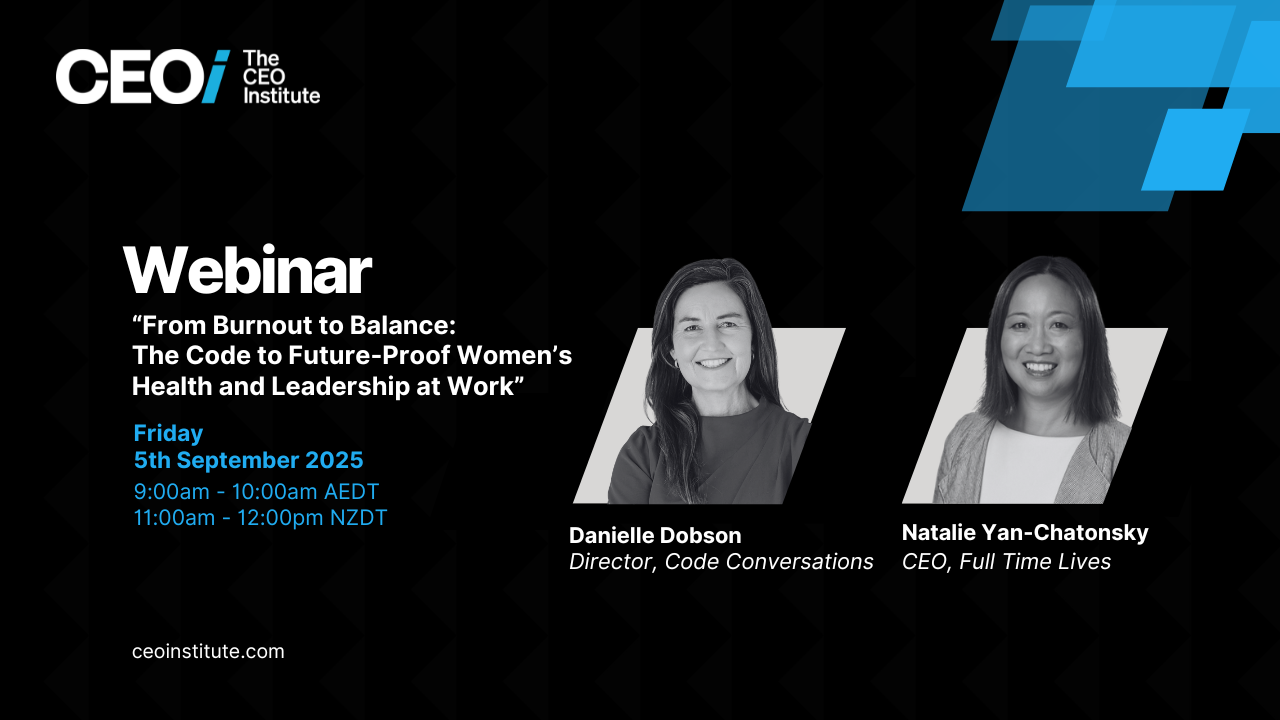 CEOi The CEO Institute

Webinar

“From Burnout to Balance: The Code to Future-Proof Women’s Health and Leadership at Work”

Friday
5th September 2025
9:00am - 10:00am AEDT
11:00am - 12:00pm NZDT

Danielle Dobson
Director, Code Conversations

Natalie Yan-Chatonsky
CEO, Full Time Lives

ceoinstitute.com